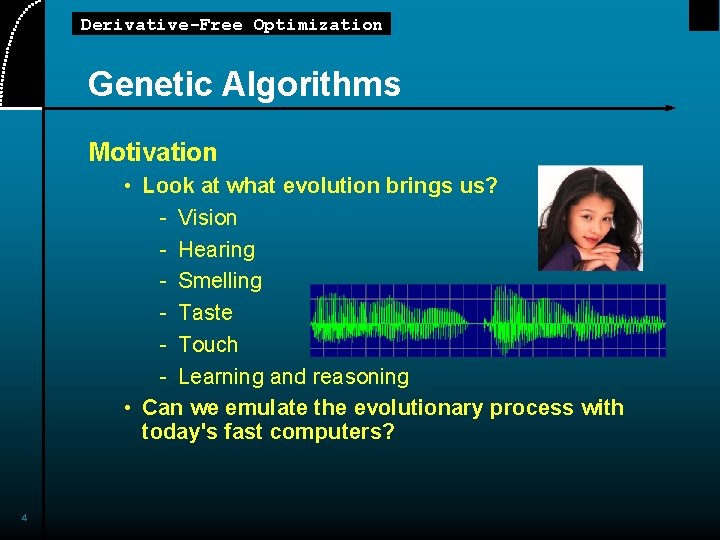 Derivative-Free Optimization

Genetic Algorithms

Motivation

• Look at what evolution brings us?
- Vision
- Hearing
- Smelling
- Taste
- Touch
- Learning and reasoning
• Can we emulate the evolutionary process with today's fast computers?

4